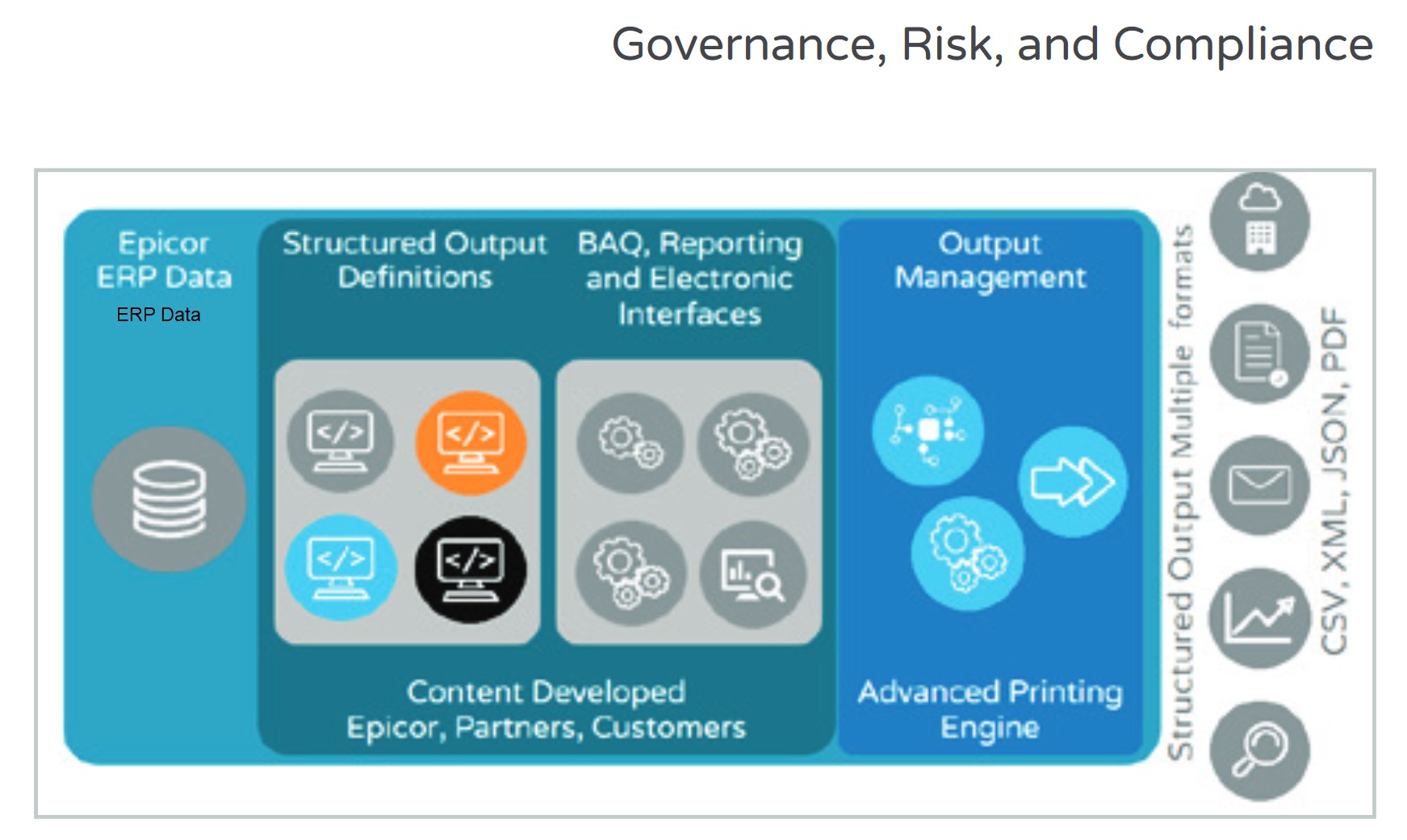 Governance, Risk, and Compliance

Epicor ERP Data

ERP Data

Structured Output Definitions

BAQ, Reporting and Electronic Interfaces

Output Management

Content Developed Epicor, Partners, Customers

Advanced Printing Engine

Structured Output Multiple formats

CSV, XML, JSON, PDF